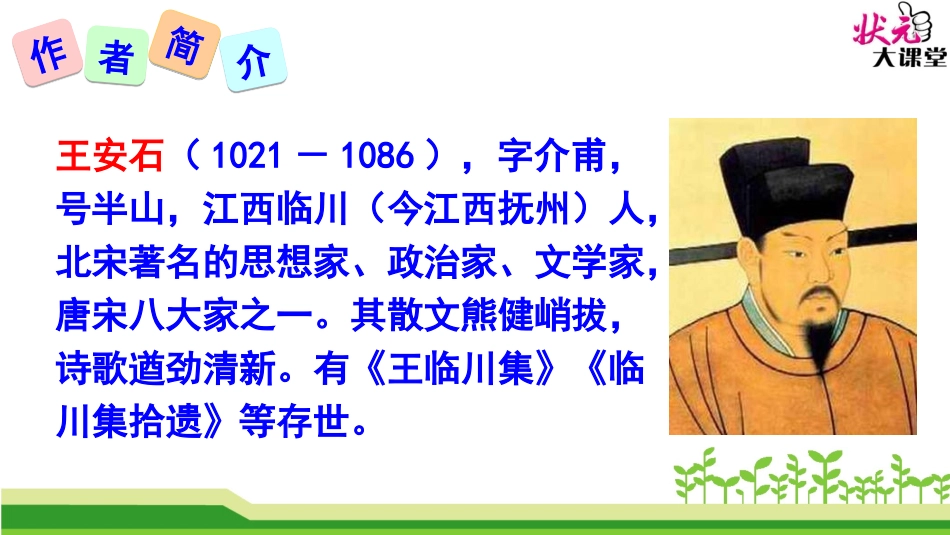 作者简介

状元大课堂

王安石（1021 — 1086），字介甫，号半山，江西临川（今江西抚州）人，北宋著名的思想家、政治家、文学家，唐宋八大家之一。其散文熊健峭拔，诗歌遒劲清新。有《王临川集》《临川集拾遗》等存世。